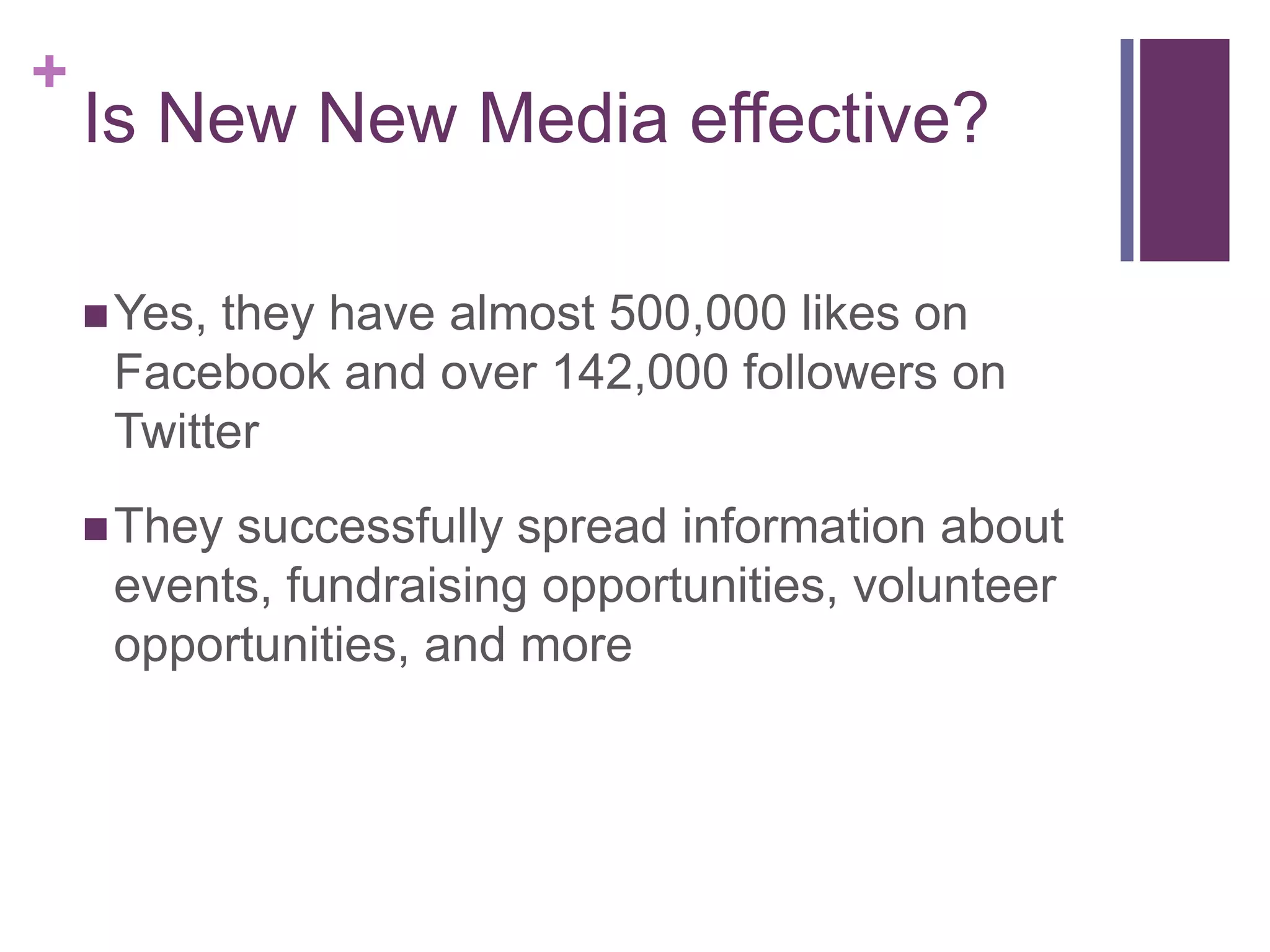 +

Is New New Media effective?

■ Yes, they have almost 500,000 likes on Facebook and over 142,000 followers on Twitter

■ They successfully spread information about events, fundraising opportunities, volunteer opportunities, and more